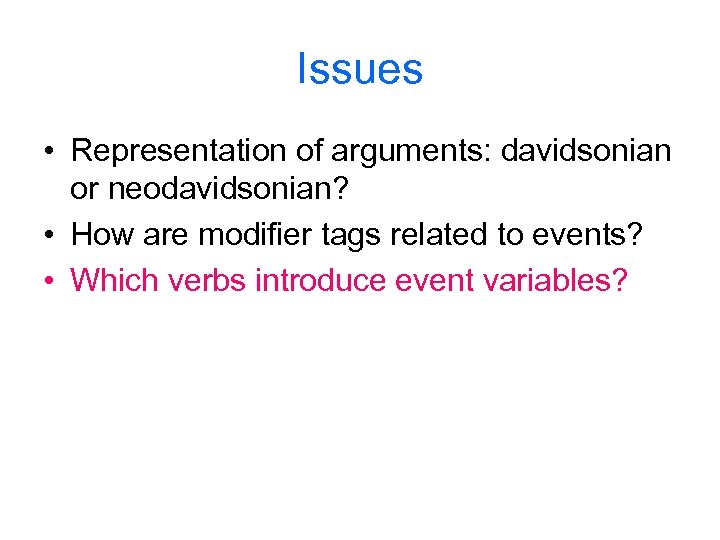 Issues

• Representation of arguments: davidsonian or neodavidsonian?
• How are modifier tags related to events?
• Which verbs introduce event variables?